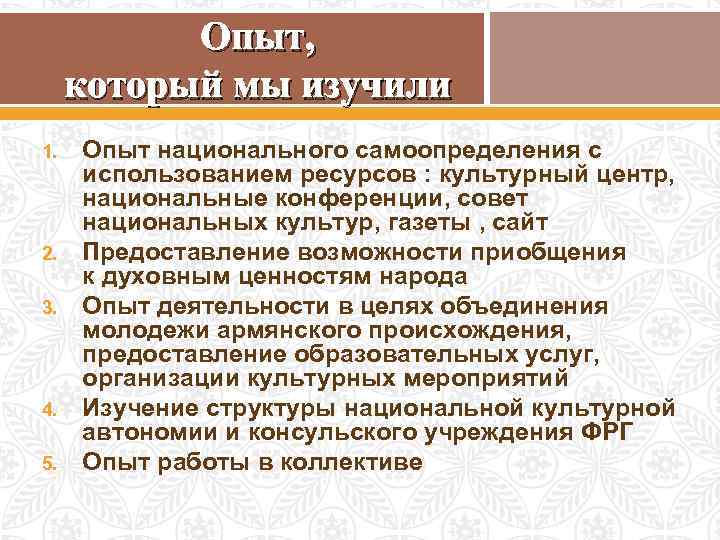 Опыт, который мы изучили

1. Опыт национального самоопределения с использованием ресурсов : культурный центр, национальные конференции, совет национальных культур, газеты , сайт
2. Предоставление возможности приобщения к духовным ценностям народа
3. Опыт деятельности в целях объединения молодежи армянского происхождения, предоставление образовательных услуг, организации культурных мероприятий
4. Изучение структуры национальной культурной автономии и консульского учреждения ФРГ
5. Опыт работы в коллективе